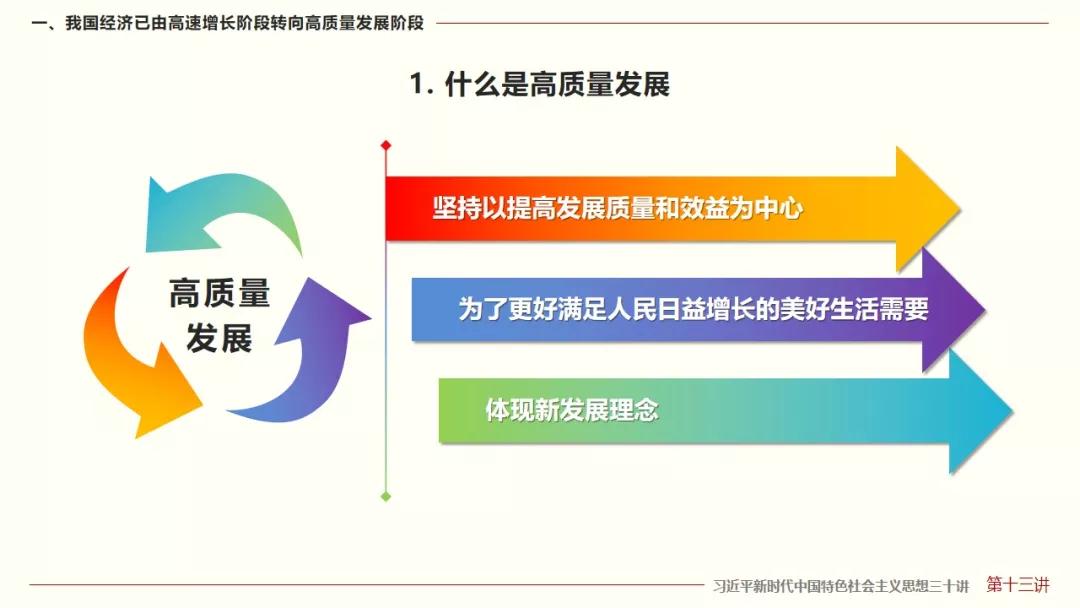 一、我国经济已由高速增长阶段转向高质量发展阶段

1. 什么是高质量发展

高质量发展

坚持以提高发展质量和效益为中心

为了更好满足人民日益增长的美好生活需要

体现新发展理念

习近平新时代中国特色社会主义思想三十讲 第十三讲